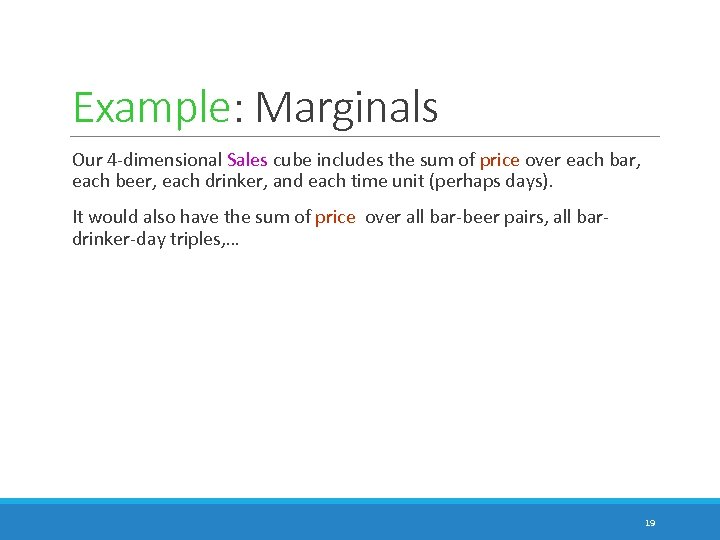 Example: Marginals

Our 4-dimensional Sales cube includes the sum of price over each bar, each beer, each drinker, and each time unit (perhaps days).

It would also have the sum of price over all bar-beer pairs, all bar-drinker-day triples,…

19